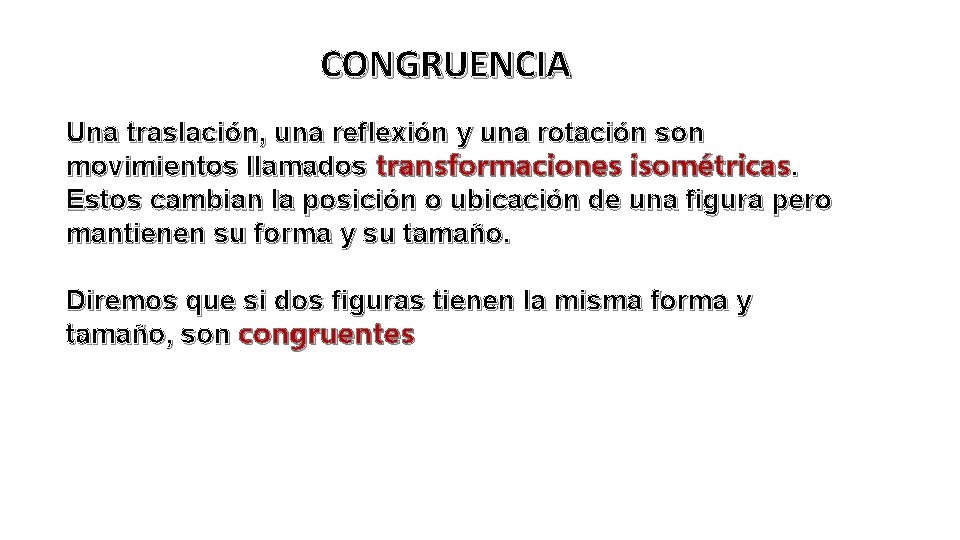 CONGRUENCIA

Una traslación, una reflexión y una rotación son movimientos llamados transformaciones isométricas. Estos cambian la posición o ubicación de una figura pero mantienen su forma y su tamaño.

Diremos que si dos figuras tienen la misma forma y tamaño, son congruentes